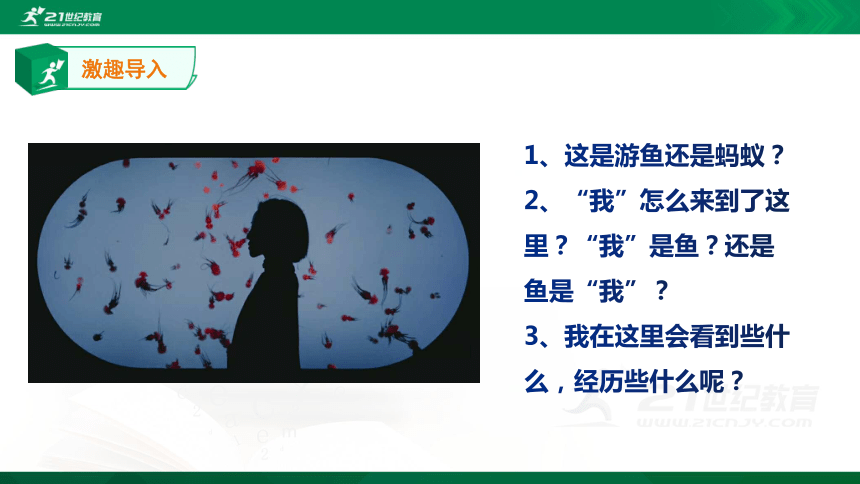 21世纪教育
WWW.21CNJY.COM

激趣导入

1、这是游鱼还是蚂蚁？
2、“我”怎么来到了这里？“我”是鱼？还是鱼是“我”？
3、我在这里会看到些什么，经历些什么呢？

21世纪教育
WWW.21CNJY.COM